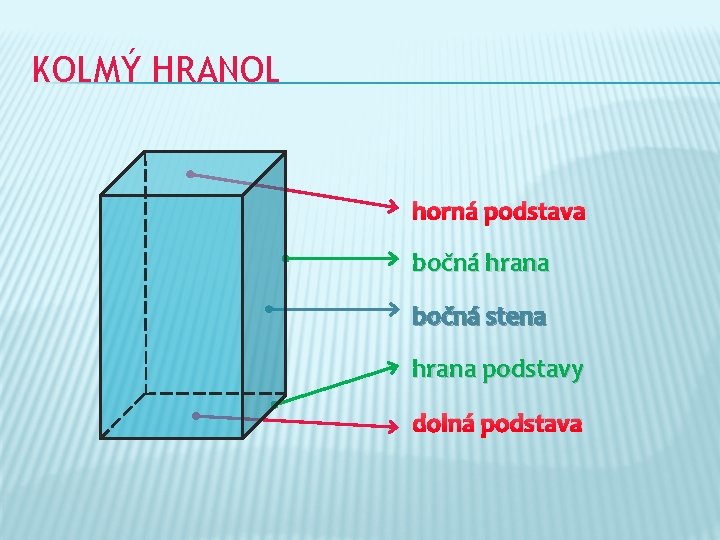 KOLMÝ HRANOL

horná podstava

bočná hrana

bočná stena

hrana podstavy

dolná podstava